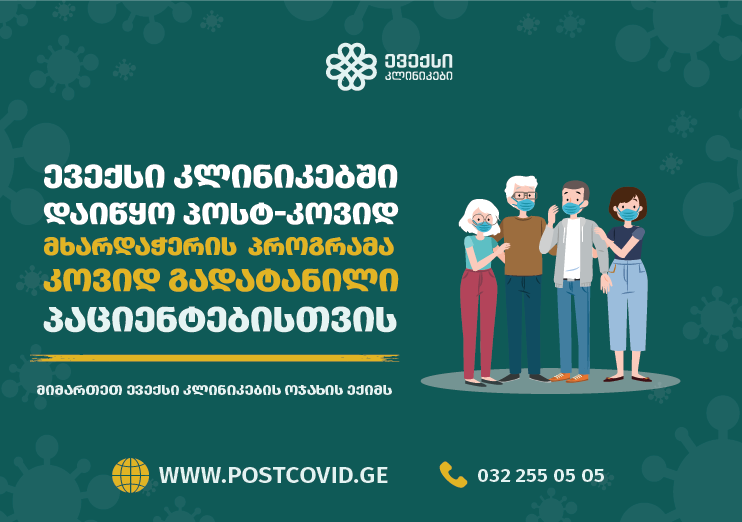 ევექსი
კლინიკები

ევექსი კლინიკებში
დაიწყო პოსტ-კოვიდ
მხარდაჭერის პროგრამა
კოვიდ გადატანილი
პაციენტებისთვის

მიმართეთ ევექსი კლინიკების ოჯახის ექიმს

WWW.POSTCOVID.GE

032 255 05 05